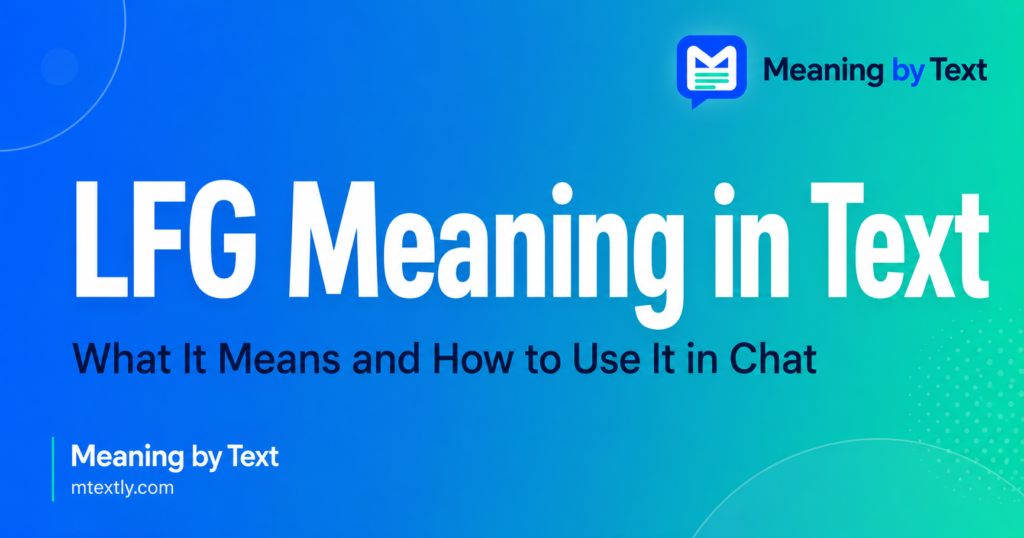 Meaning by Text

LFG Meaning in Text

What It Means and How to Use It in Chat

Meaning by Text
mtextly.com